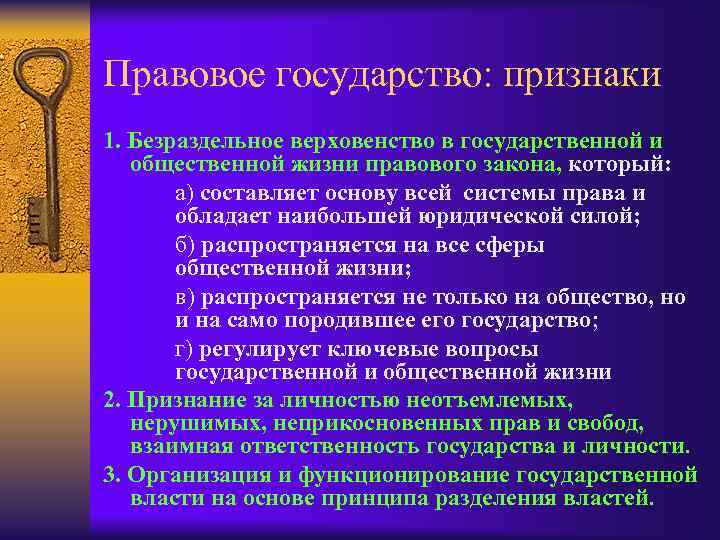 Правовое государство: признаки

1. Безраздельное верховенство в государственной и общественной жизни правового закона, который:

а) составляет основу всей системы права и обладает наибольшей юридической силой;

б) распространяется на все сферы общественной жизни;

в) распространяется не только на общество, но и на само породившее его государство;

г) регулирует ключевые вопросы государственной и общественной жизни

2. Признание за личностью неотъемлемых, нерушимых, неприкосновенных прав и свобод, взаимная ответственность государства и личности.

3. Организация и функционирование государственной власти на основе принципа разделения властей.